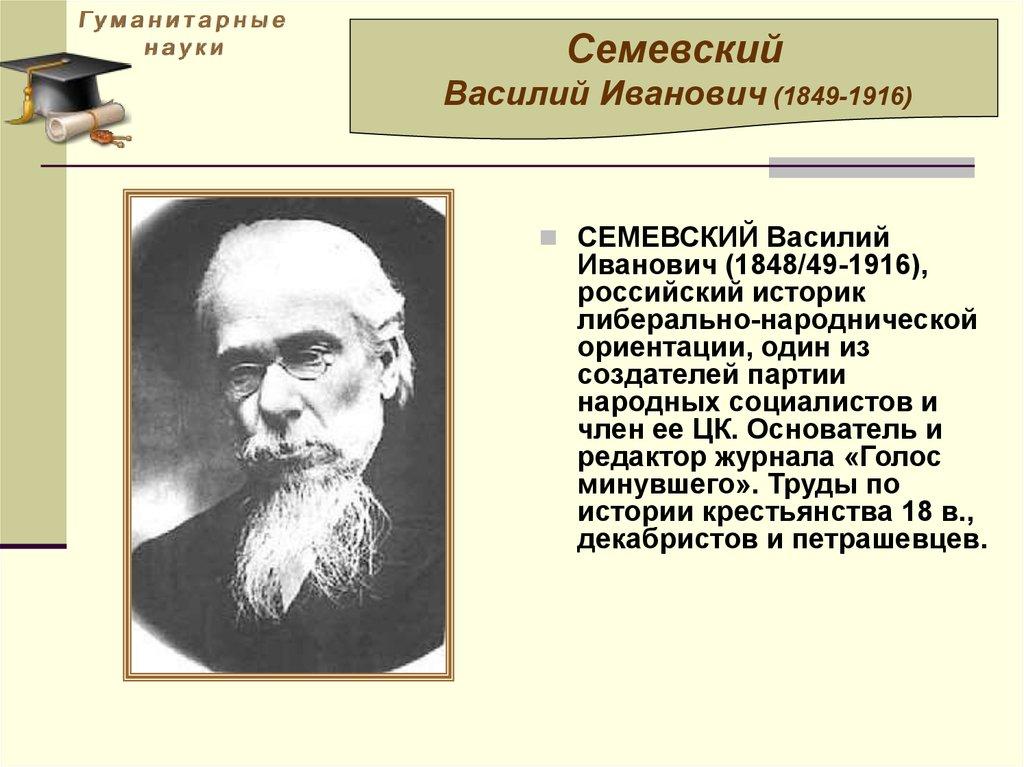 Гуманитарные науки

Семевский
Василий Иванович (1849-1916)

СЕМЕВСКИЙ Василий Иванович (1848/49-1916), российский историк либерально-народнической ориентации, один из создателей партии народных социалистов и член ее ЦК. Основатель и редактор журнала «Голос минувшего». Труды по истории крестьянства 18 в., декабристов и петрашевцев.